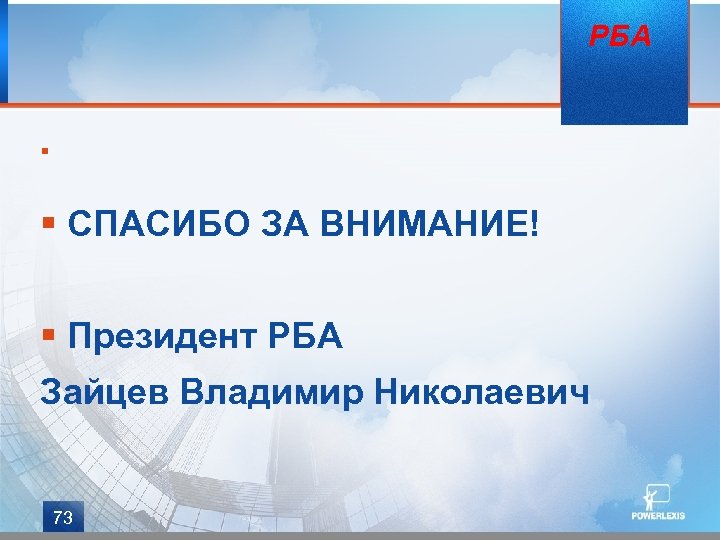 РБА

СПАСИБО ЗА ВНИМАНИЕ!

Президент РБА
Зайцев Владимир Николаевич

73

POWERLEXIS